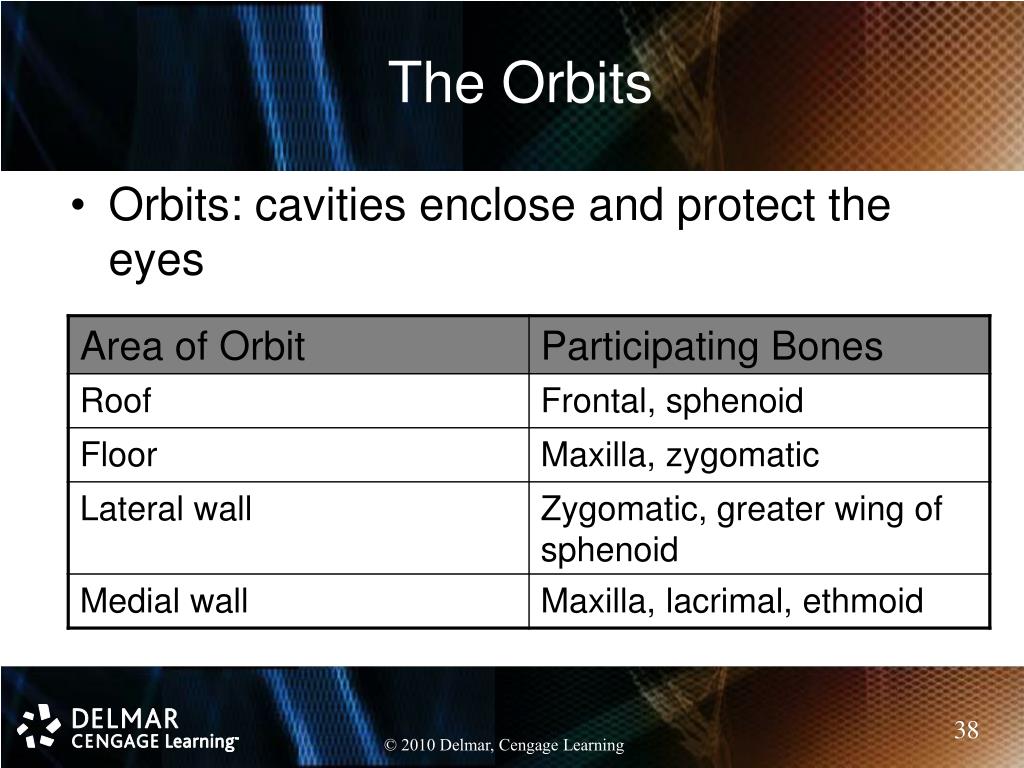 The Orbits

• Orbits: cavities enclose and protect the eyes

| Area of Orbit | Participating Bones |
|---|---|
| Roof | Frontal, sphenoid |
| Floor | Maxilla, zygomatic |
| Lateral wall | Zygomatic, greater wing of sphenoid |
| Medial wall | Maxilla, lacrimal, ethmoid |

DELMAR CENGAGE Learning™

© 2010 Delmar, Cengage Learning

38